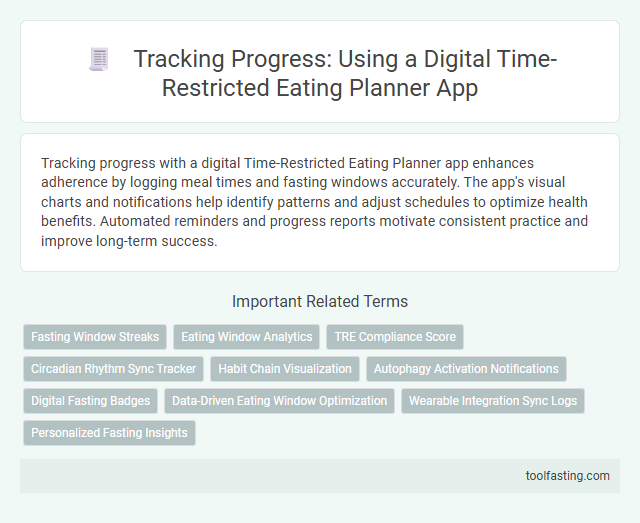 Tracking Progress: Using a Digital Time-Restricted Eating Planner App

Tracking progress with a digital Time-Restricted Eating Planner app enhances adherence by logging meal times and fasting windows accurately. The app's visual charts and notifications help identify patterns and adjust schedules to optimize health benefits. Automated reminders and progress reports motivate consistent practice and improve long-term success.

Important Related Terms

Fasting Window Streaks
Eating Window Analytics
TRE Compliance Score
Circadian Rhythm Sync Tracker
Habit Chain Visualization
Autophagy Activation Notifications
Digital Fasting Badges
Data-Driven Eating Window Optimization
Wearable Integration Sync Logs
Personalized Fasting Insights

toolfasting.com